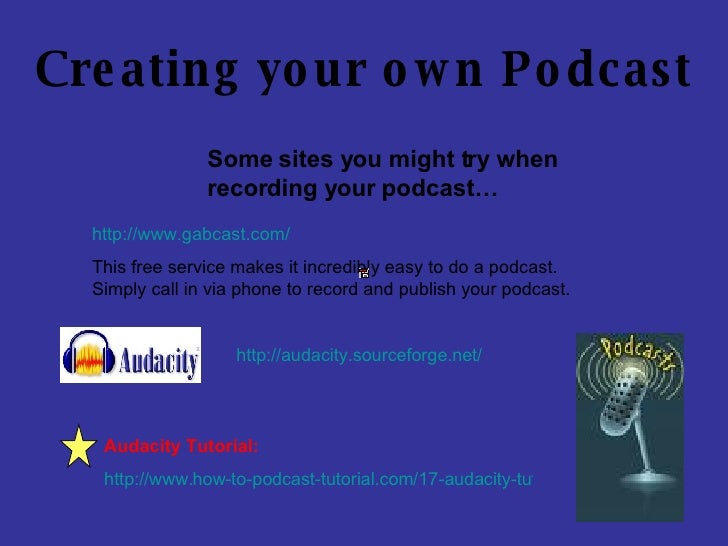 Creating your own Podcast

Some sites you might try when recording your podcast…

http://www.gabcast.com/

This free service makes it incredibly easy to do a podcast. Simply call in via phone to record and publish your podcast.

Audacity

http://audacity.sourceforge.net/

Podcasts

Audacity Tutorial:

http://www.how-to-podcast-tutorial.com/17-audacity-tu